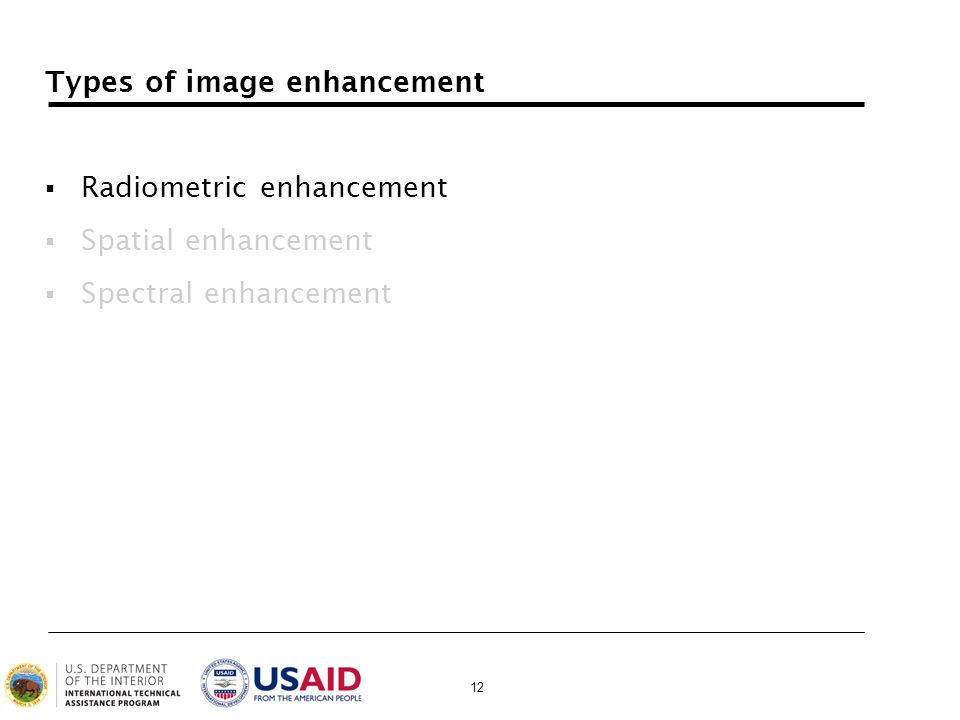 Types of image enhancement

▪ Radiometric enhancement
▪ Spatial enhancement
▪ Spectral enhancement

U.S. DEPARTMENT OF THE INTERIOR
INTERNATIONAL TECHNICAL ASSISTANCE PROGRAM

USAID
FROM THE AMERICAN PEOPLE

12